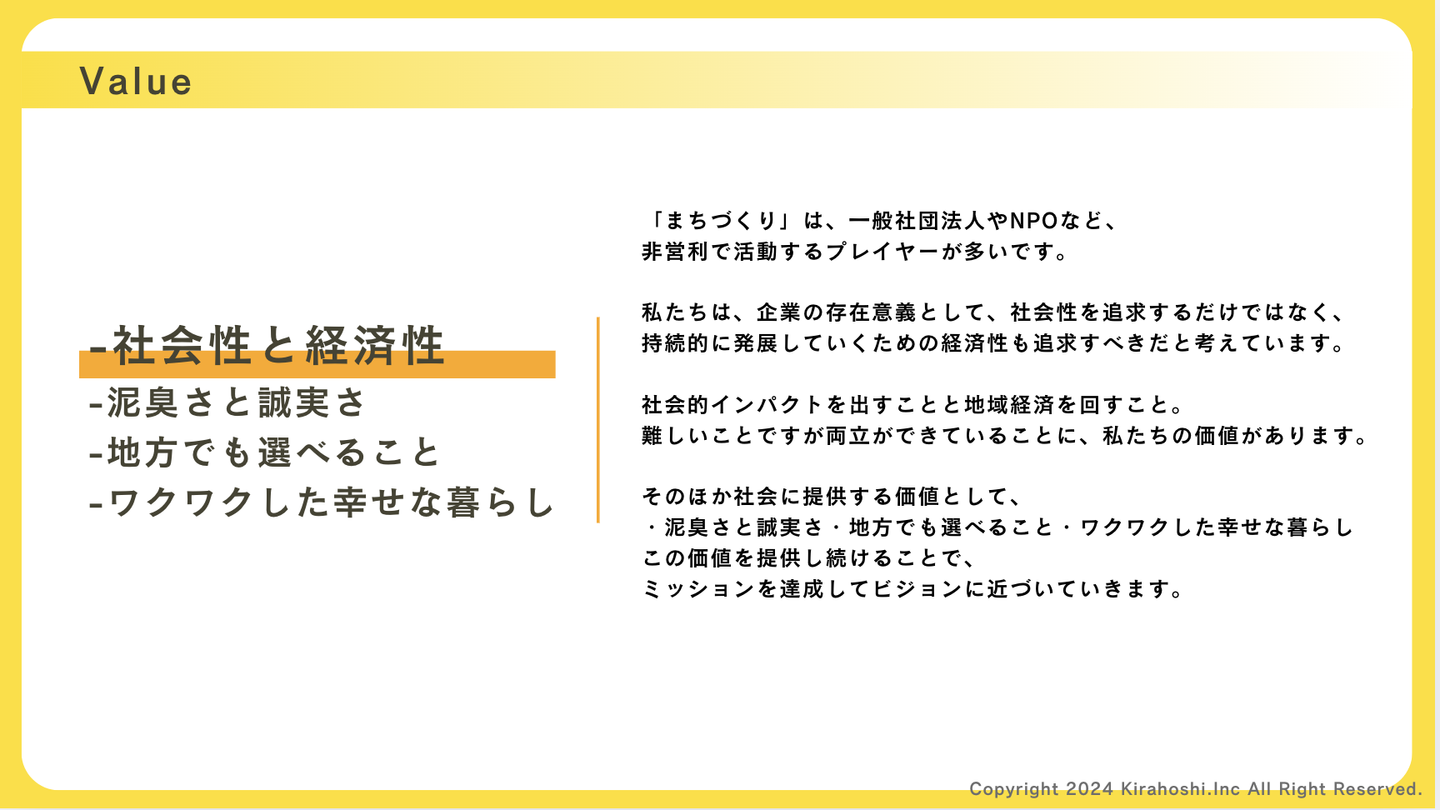 Value

-社会性と経済性
-泥臭さと誠実さ
-地方でも選べること
-ワクワクした幸せな暮らし

「まちづくり」は、一般社団法人やNPOなど、
非営利で活動するプレイヤーが多いです。

私たちは、企業の存在意義として、社会性を追求するだけではなく、
持続的に発展していくための経済性も追求すべきだと考えています。

社会的インパクトを出すことと地域経済を回すこと。
難しいことですが両立ができていることに、私たちの価値があります。

そのほか社会に提供する価値として、
・泥臭さと誠実さ・地方でも選べること・ワクワクした幸せな暮らし
この価値を提供し続けることで、
ミッションを達成してビジョンに近づいていきます。

Copyright 2024 Kirahoshi.Inc All Right Reserved.